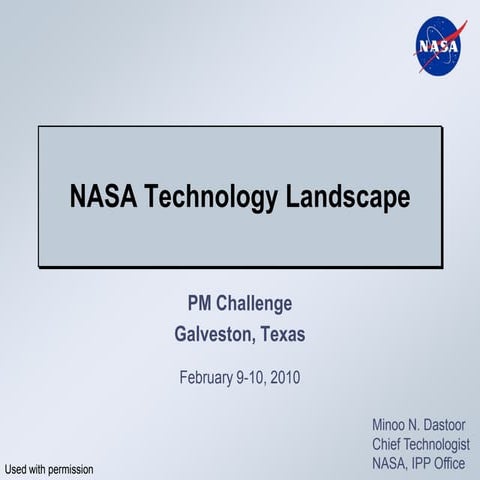 NASA

NASA Technology Landscape

PM Challenge
Galveston, Texas

February 9-10, 2010

Minoo N. Dastoor
Chief Technologist
NASA, IPP Office

Used with permission